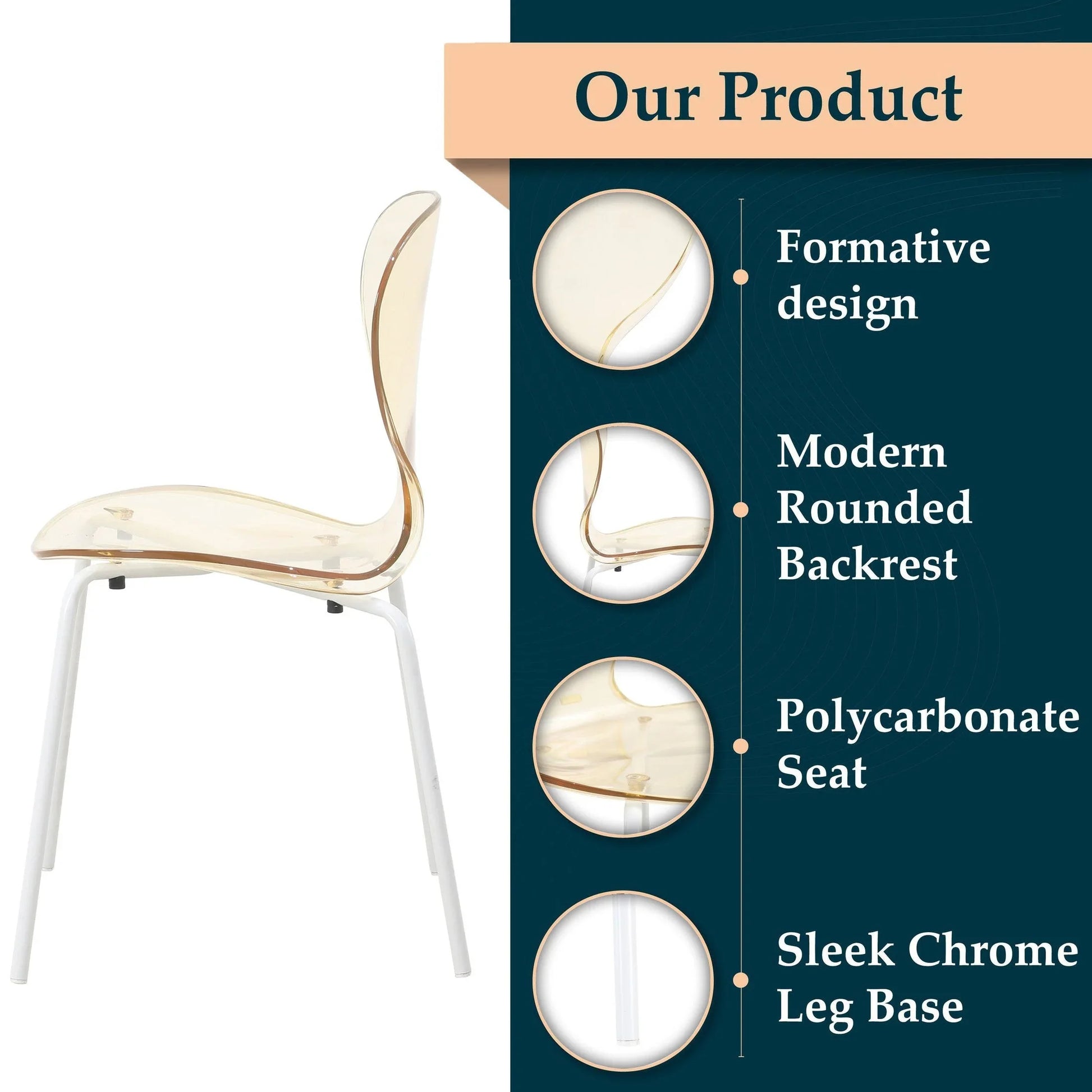 Our Product

Formative design

Modern Rounded Backrest

Polycarbonate Seat

Sleek Chrome Leg Base